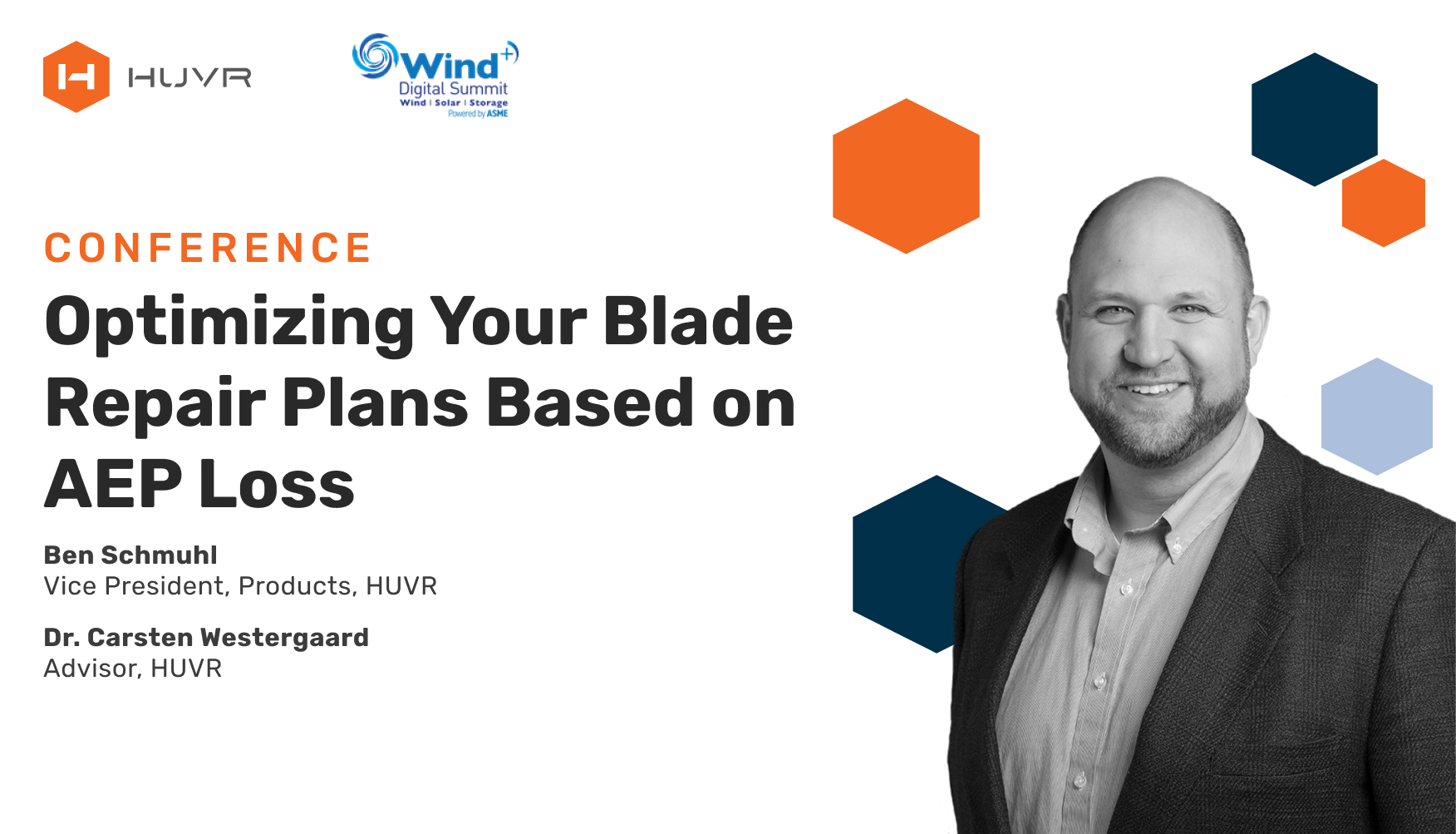 HUVR

Wind+
Digital Summit
Wind | Solar | Storage
Powered by ASME

CONFERENCE

Optimizing Your Blade Repair Plans Based on AEP Loss

Ben Schmuhl
Vice President, Products, HUVR

Dr. Carsten Westergaard
Advisor, HUVR